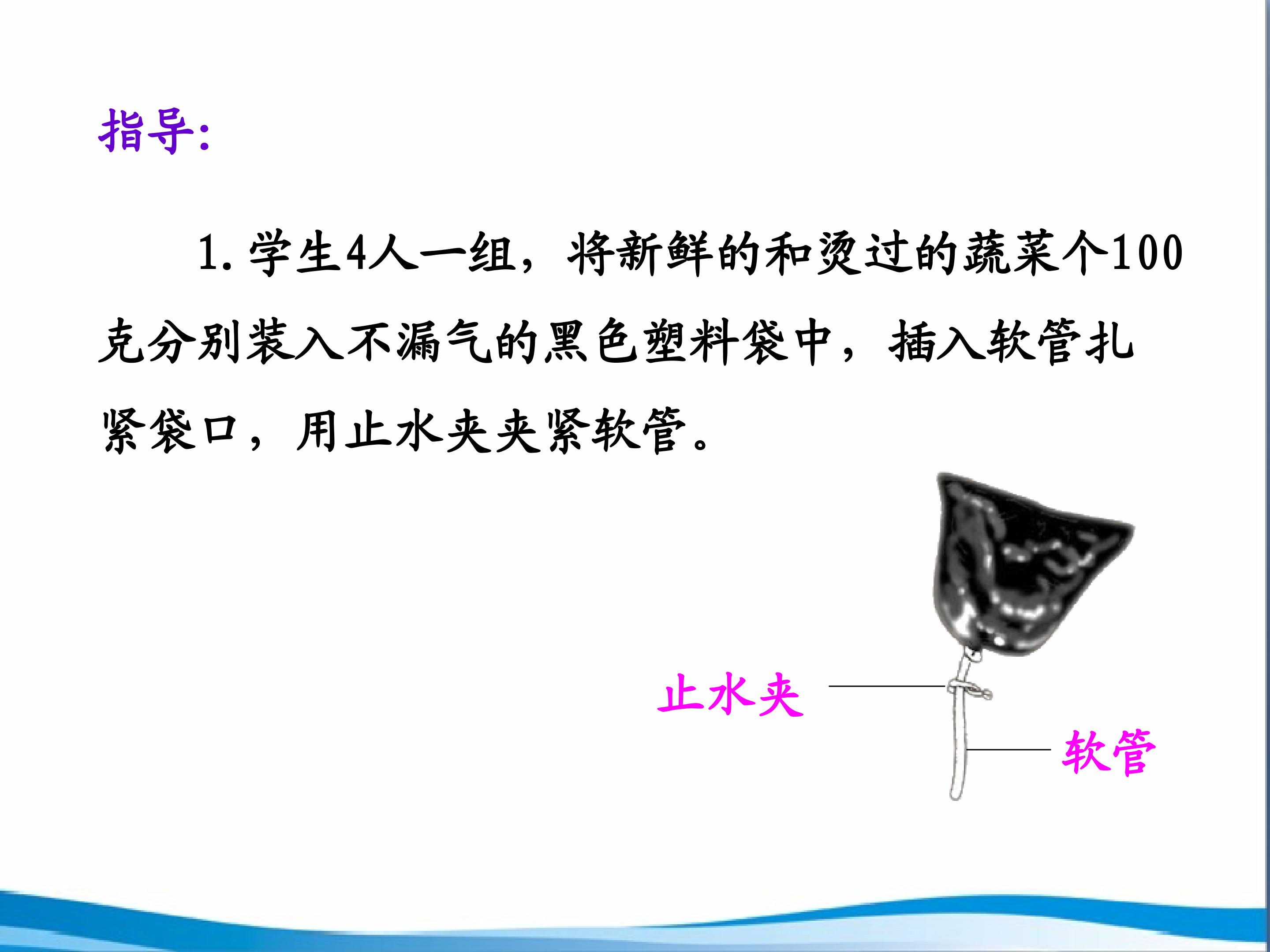 指导:

1.学生4人一组，将新鲜的和烫过的蔬菜个100克分别装入不漏气的黑色塑料袋中，插入软管扎紧袋口，用止水夹夹紧软管。

止水夹

软管